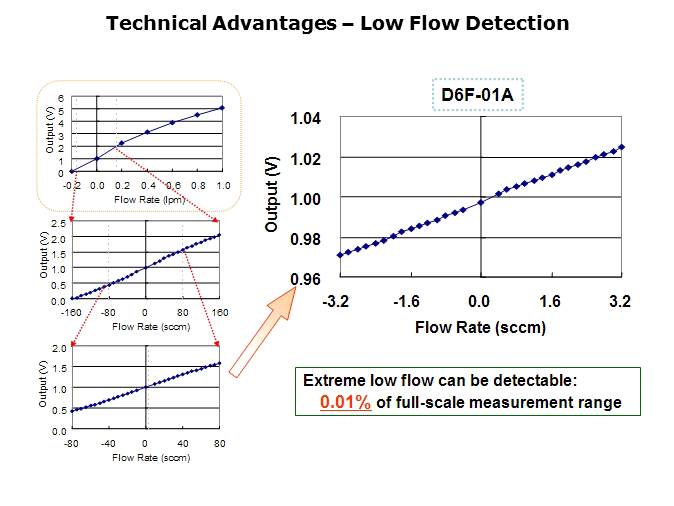 Technical Advantages – Low Flow Detection

6
5
4
3
2
1
0
Output (V)
-0.2 0.0 0.2 0.4 0.6 0.8 1.0
Flow Rate (lpm)

2.5
2.0
1.5
1.0
0.5
0.0
Output (V)
-160 -80 0 80 160
Flow Rate (sccm)

2.0
1.5
1.0
0.5
0.0
Output (V)
-80 -40 0 40 80
Flow Rate (sccm)

D6F-01A

1.04
1.02
1.00
0.98
0.96
Output (V)
-3.2 -1.6 0.0 1.6 3.2
Flow Rate (sccm)

Extreme low flow can be detectable:
0.01% of full-scale measurement range